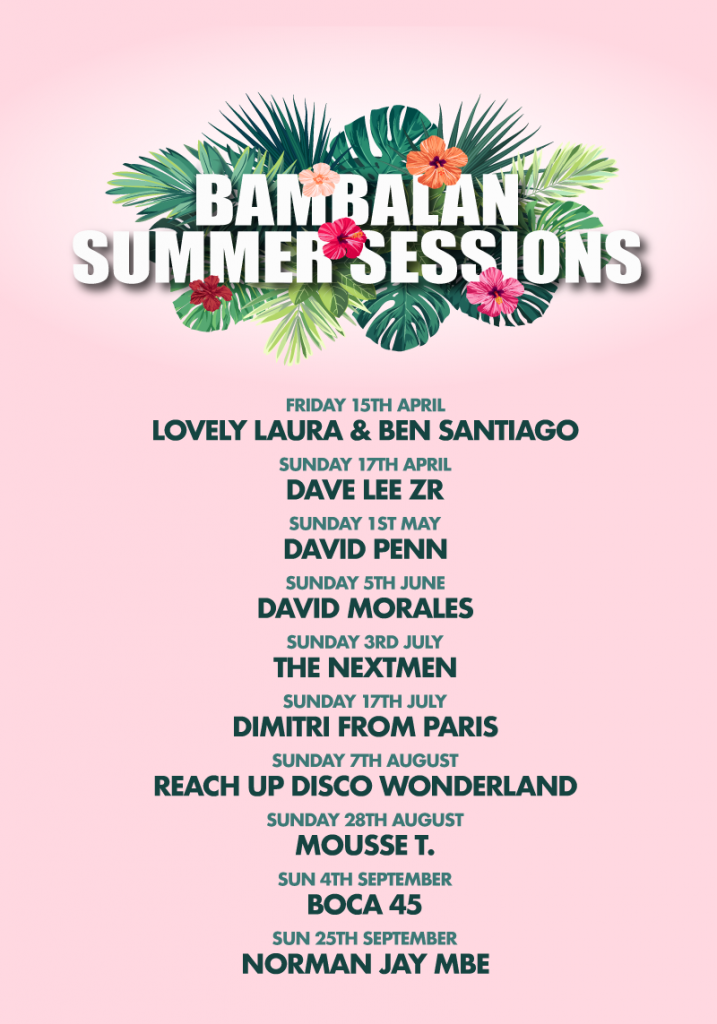 BAMBALAN SUMMER SESSIONS

FRIDAY 15TH APRIL
LOVELY LAURA & BEN SANTIAGO

SUNDAY 17TH APRIL
DAVE LEE ZR

SUNDAY 1ST MAY
DAVID PENN

SUNDAY 5TH JUNE
DAVID MORALES

SUNDAY 3RD JULY
THE NEXTMEN

SUNDAY 17TH JULY
DIMITRI FROM PARIS

SUNDAY 7TH AUGUST
REACH UP DISCO WONDERLAND

SUNDAY 28TH AUGUST
MOUSSE T.

SUN 4TH SEPTEMBER
BOCA 45

SUN 25TH SEPTEMBER
NORMAN JAY MBE